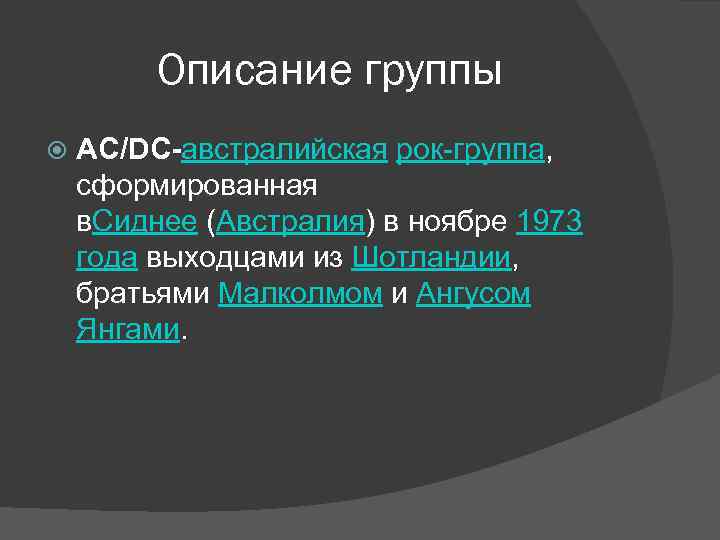 Описание группы

AC/DC-австралийская рок-группа, сформированная вСиднее (Австралия) в ноябре 1973 года выходцами из Шотландии, братьями Малколмом и Ангусом Янгами.